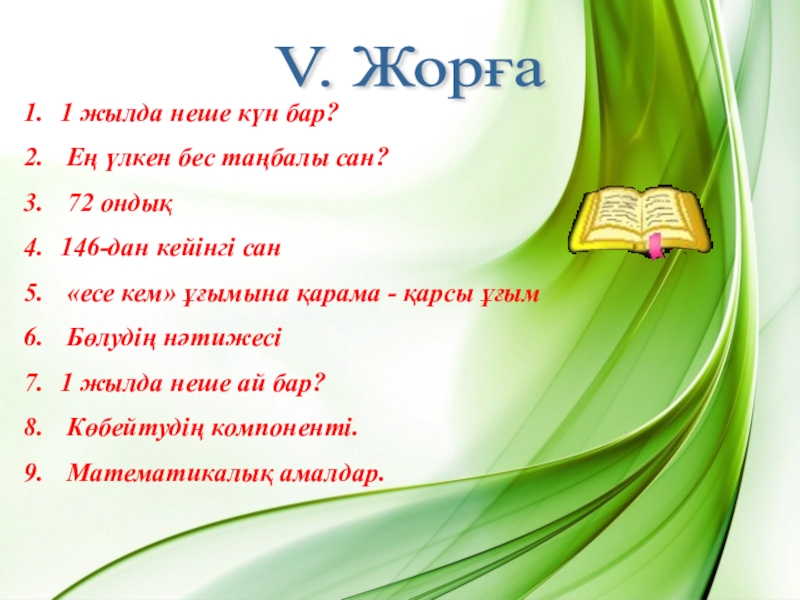 V. Жорға

1. 1 жылда неше күн бар?
2. Ең үлкен бес таңбалы сан?
3. 72 ондық
4. 146-дан кейінгі сан
5. «есе кем» ұғымына қарама - қарсы ұғым
6. Бөлудің нәтижесі
7. 1 жылда неше ай бар?
8. Көбейтудің компоненті.
9. Математикалық амалдар.